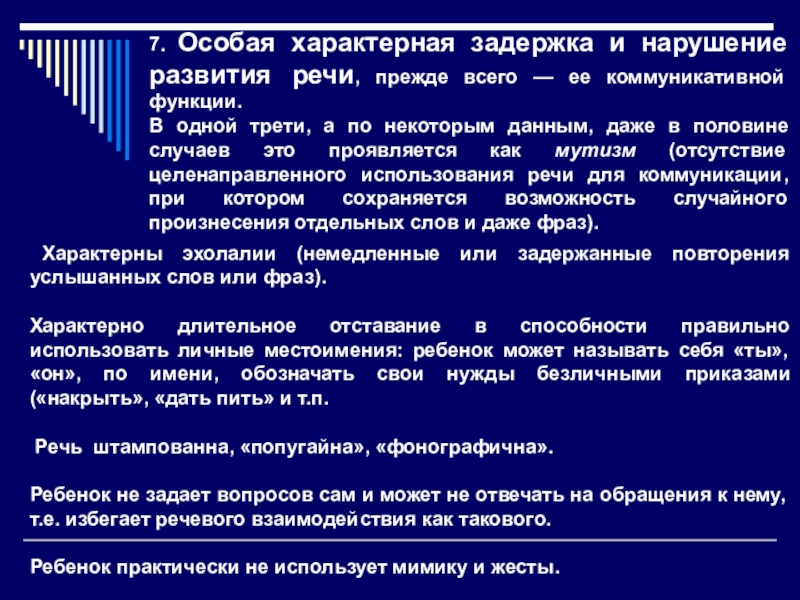 7. Особая характерная задержка и нарушение развития речи, прежде всего — ее коммуникативной функции.
В одной трети, а по некоторым данным, даже в половине случаев это проявляется как мутизм (отсутствие целенаправленного использования речи для коммуникации, при котором сохраняется возможность случайного произнесения отдельных слов и даже фраз).

Характерны эхолалии (немедленные или задержанные повторения услышанных слов или фраз).

Характерно длительное отставание в способности правильно использовать личные местоимения: ребенок может называть себя «ты», «он», по имени, обозначать свои нужды безличными приказами («накрыть», «дать пить» и т.п.

Речь штампованна, «попугайна», «фонографична».

Ребенок не задает вопросов сам и может не отвечать на обращения к нему, т.е. избегает речевого взаимодействия как такового.

Ребенок практически не использует мимику и жесты.